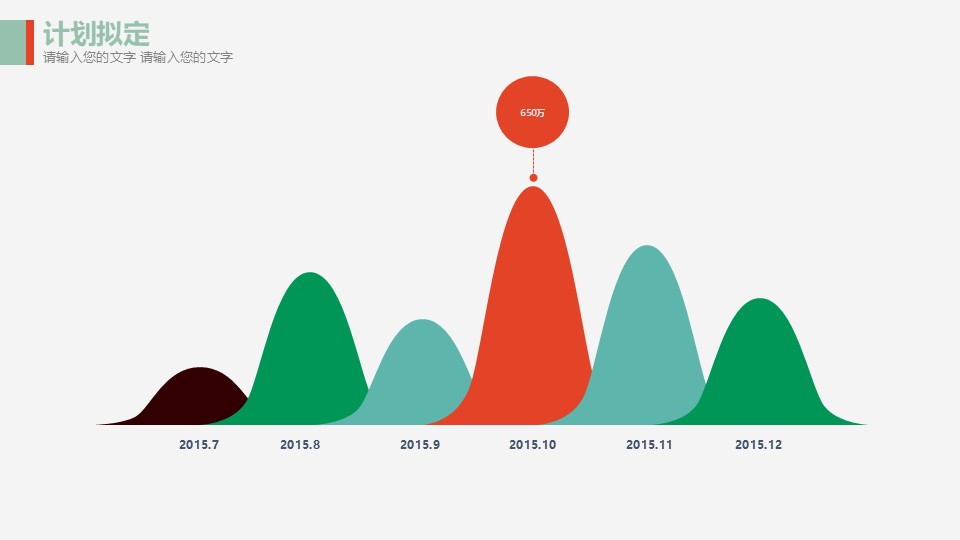 计划拟定
请输入您的文字 请输入您的文字

650万

2015.7 2015.8 2015.9 2015.10 2015.11 2015.12